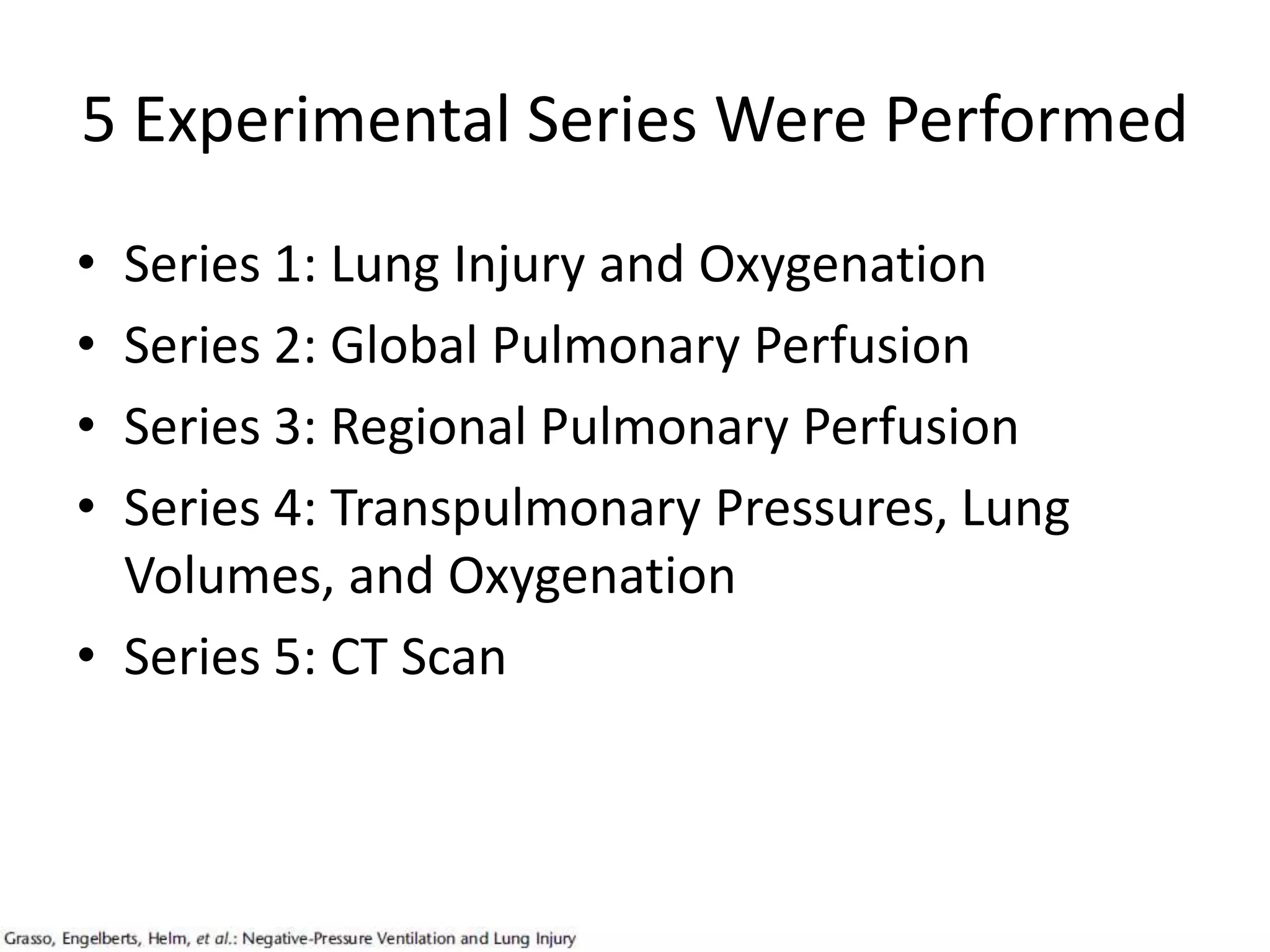 5 Experimental Series Were Performed

• Series 1: Lung Injury and Oxygenation
• Series 2: Global Pulmonary Perfusion
• Series 3: Regional Pulmonary Perfusion
• Series 4: Transpulmonary Pressures, Lung Volumes, and Oxygenation
• Series 5: CT Scan

Grasso, Engelberts, Helm, et al.: Negative-Pressure Ventilation and Lung Injury